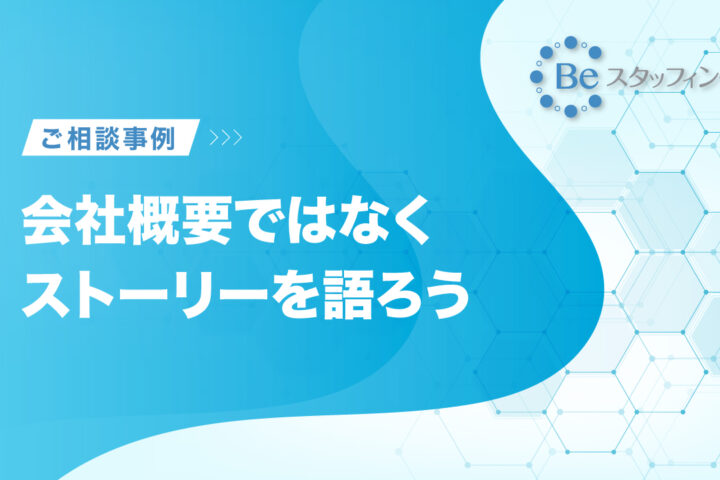 Be スタッフィン

ご相談事例 >>>

会社概要ではなく
ストーリーを語ろう